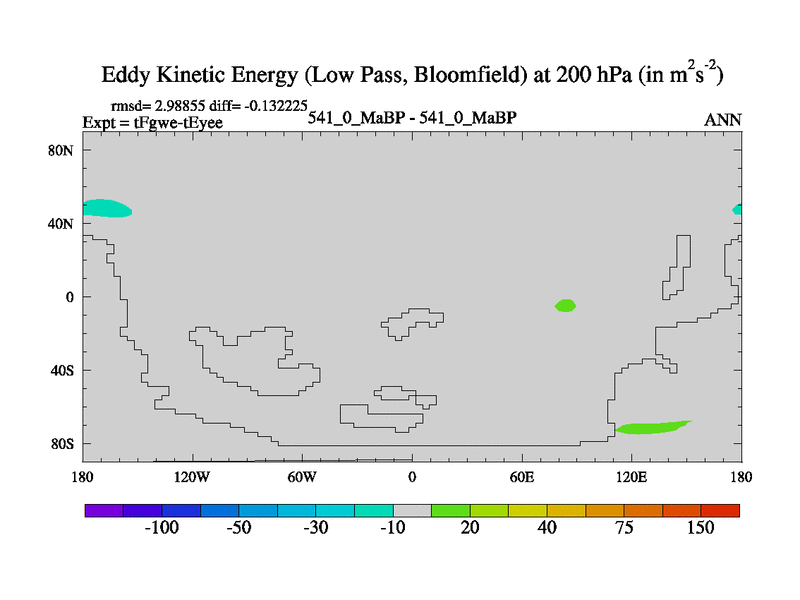 Eddy Kinetic Energy (Low Pass, Bloomfield) at 200 hPa (in $m^2s^{-2}$)

rmsd= 2.98855 diff= -0.132225
Expt = tFgwe-tEyee
541_0_MaBP - 541_0_MaBP
ANN

80N
40N
0
40S
80S

180
120W
60W
0
60E
120E
180

-100
-50
-30
-10
20
40
75
150